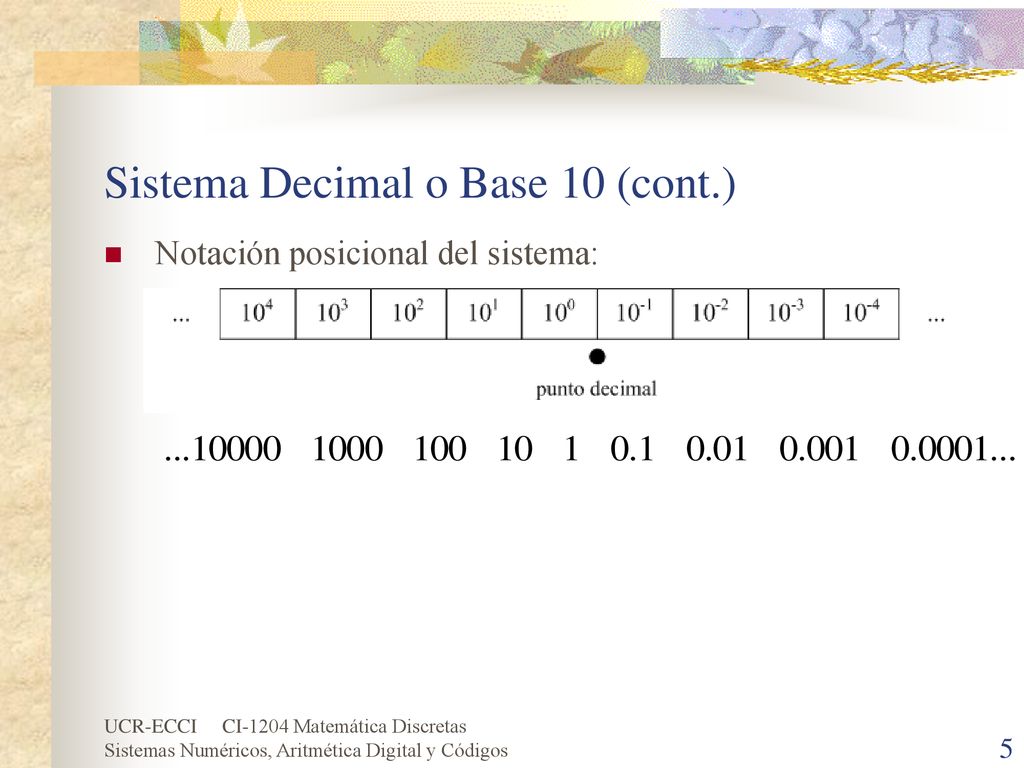 Sistema Decimal o Base 10 (cont.)

Notación posicional del sistema:

| ... | $10^4$ | $10^3$ | $10^2$ | $10^1$ | $10^0$ | $10^{-1}$ | $10^{-2}$ | $10^{-3}$ | $10^{-4}$ | ... |
|---|---|---|---|---|---|---|---|---|---|---|

punto decimal

...10000 1000 100 10 1 0.1 0.01 0.001 0.0001...

UCR-ECCI CI-1204 Matemática Discretas
Sistemas Numéricos, Aritmética Digital y Códigos

5